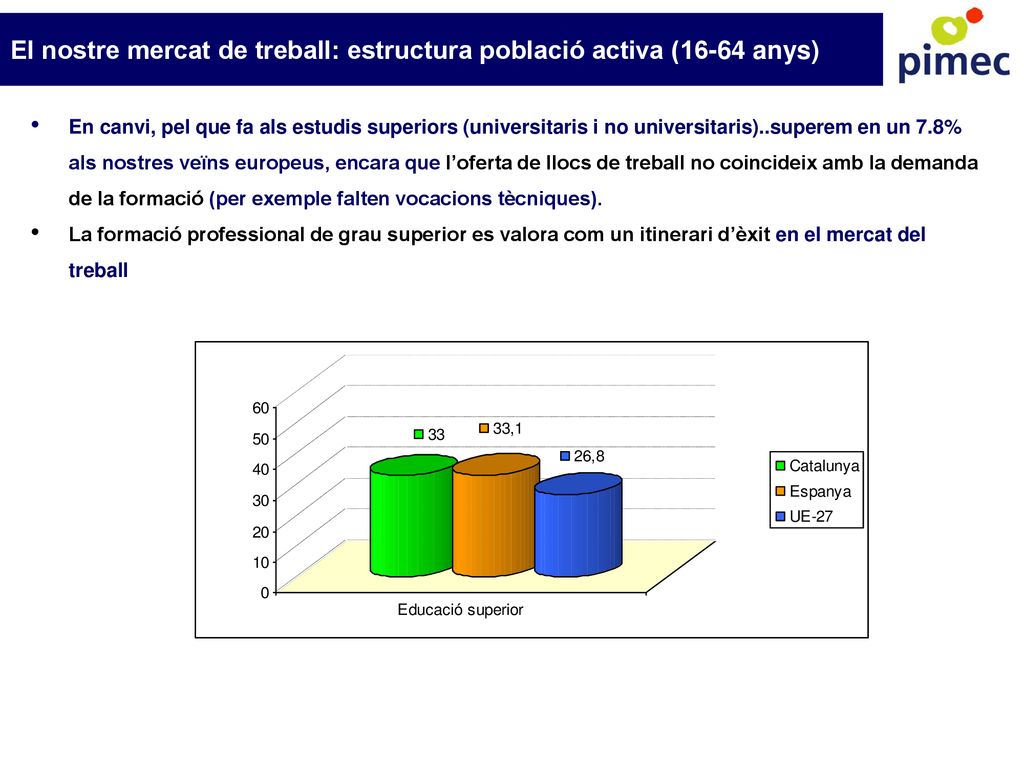 El nostre mercat de treball: estructura població activa (16-64 anys)

pimec

• En canvi, pel que fa als estudis superiors (universitaris i no universitaris)..superem en un 7.8% als nostres veïns europeus, encara que l'oferta de llocs de treball no coincideix amb la demanda de la formació (per exemple falten vocacions tècniques).

• La formació professional de grau superior es valora com un itinerari d'èxit en el mercat del treball

60
50
40
30
20
10
0

33
33,1
26,8

Educació superior

Catalunya
Espanya
UE-27